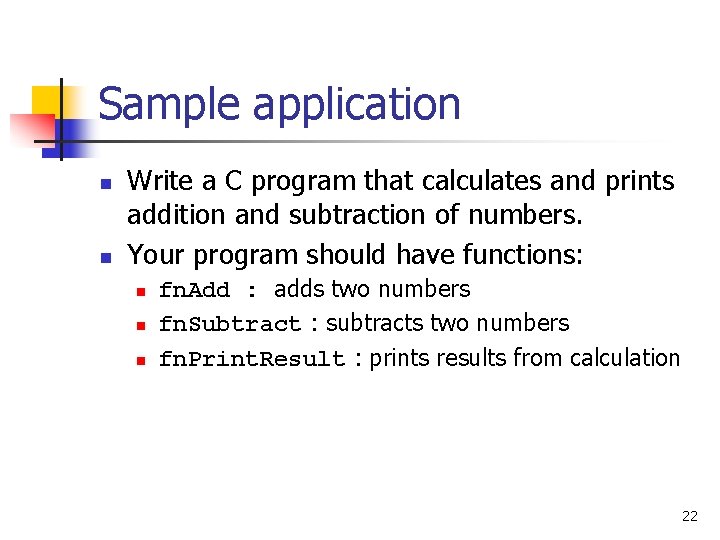 Sample application

- Write a C program that calculates and prints addition and subtraction of numbers.
- Your program should have functions:
  - fnAdd : adds two numbers
  - fnSubtract : subtracts two numbers
  - fnPrintResult : prints results from calculation

22